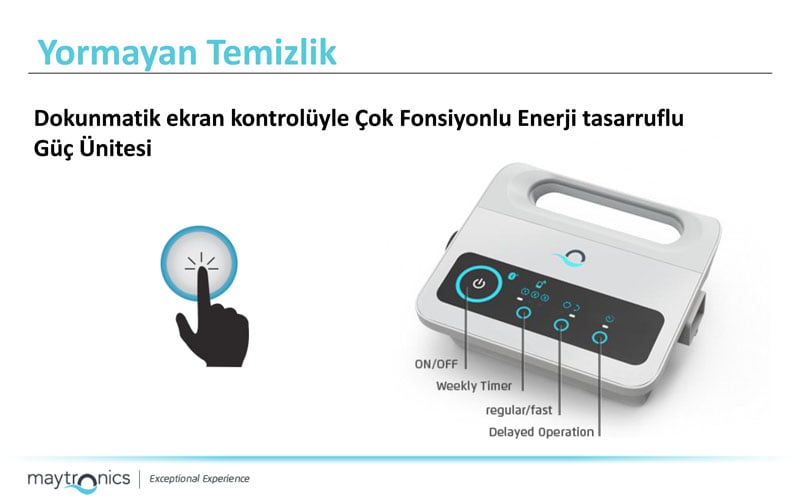 Yormayan Temizlik

Dokunmatik ekran kontrolüyle Çok Fonsiyonlu Enerji tasarruflu Güç Ünitesi

ON/OFF

Weekly Timer

regular/fast

Delayed Operation

maytronics | Exceptional Experience